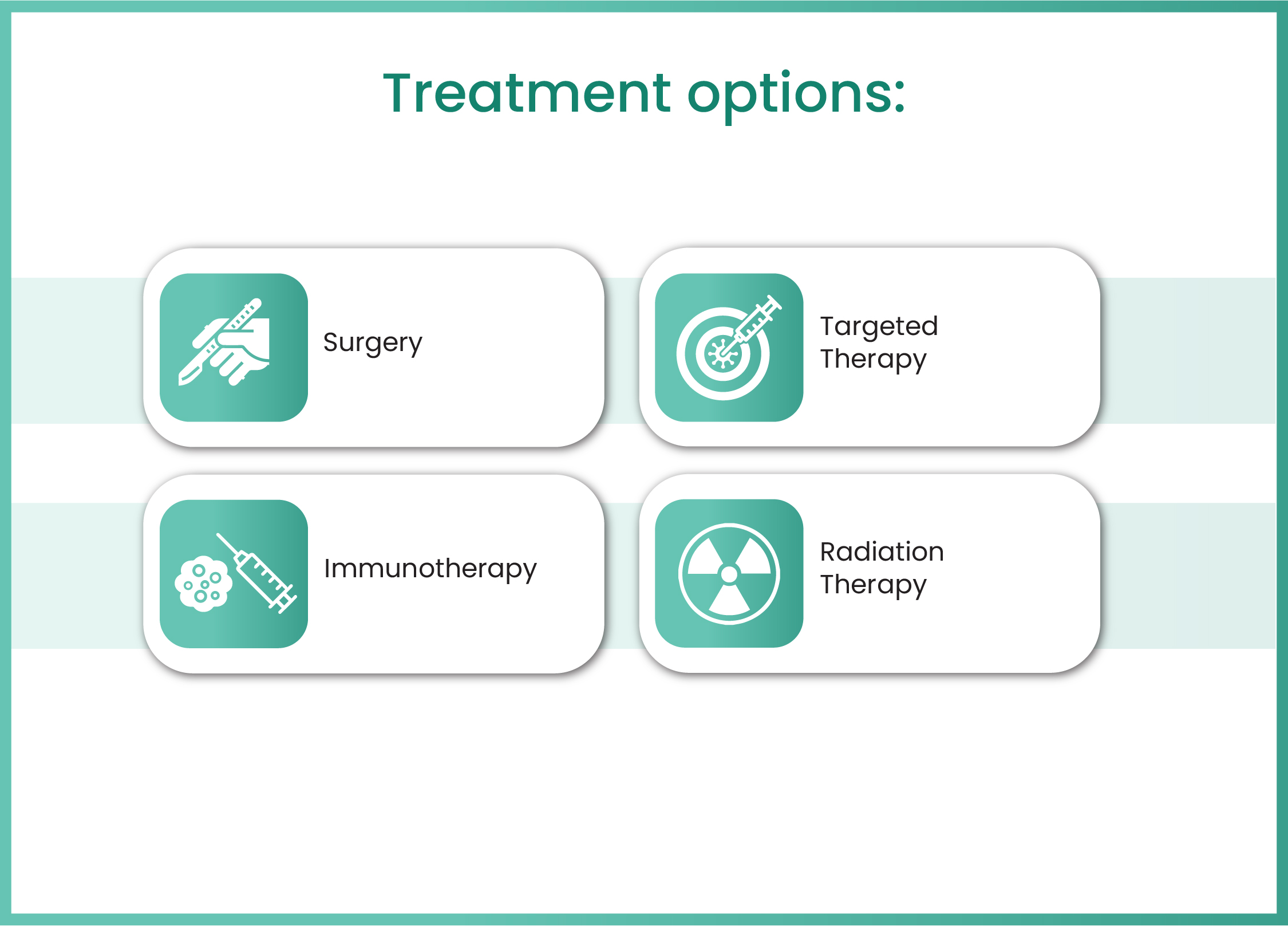 Treatment options:

Surgery

Targeted Therapy

Immunotherapy

Radiation Therapy